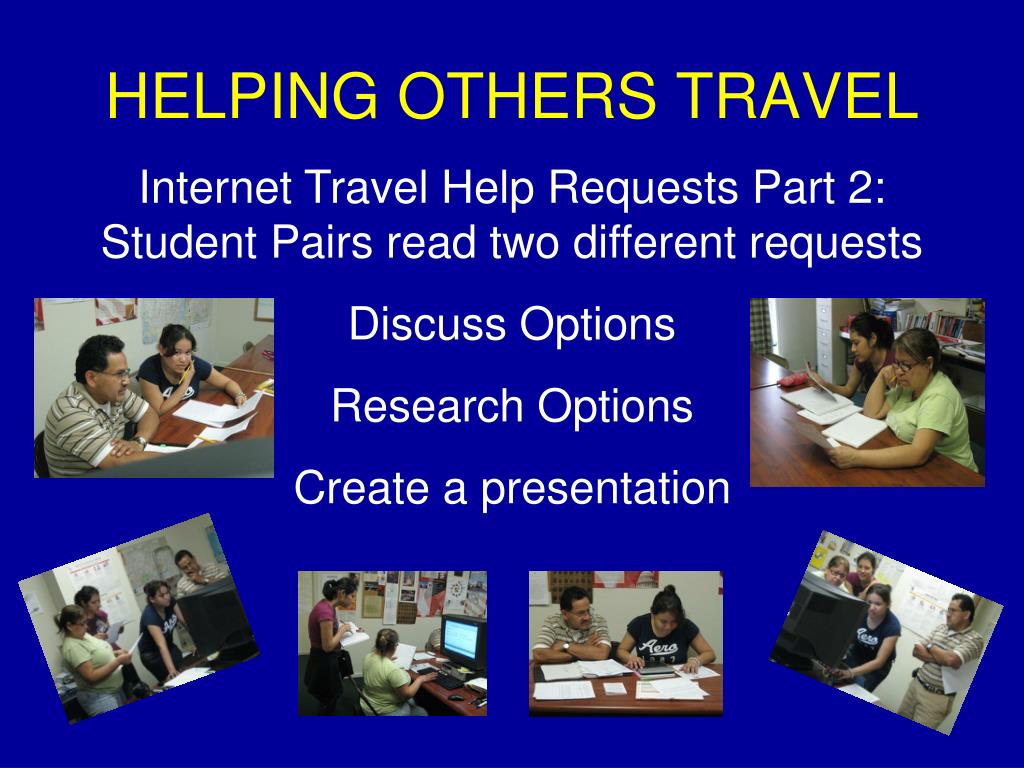 HELPING OTHERS TRAVEL

Internet Travel Help Requests Part 2: Student Pairs read two different requests

Discuss Options

Research Options

Create a presentation